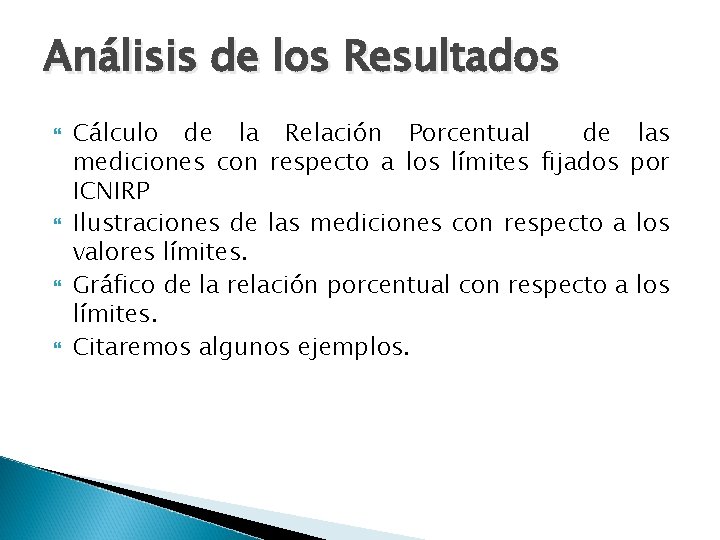 Análisis de los Resultados

Cálculo de la Relación Porcentual de las mediciones con respecto a los límites fijados por ICNIRP

Ilustraciones de las mediciones con respecto a los valores límites.

Gráfico de la relación porcentual con respecto a los límites.

Citaremos algunos ejemplos.